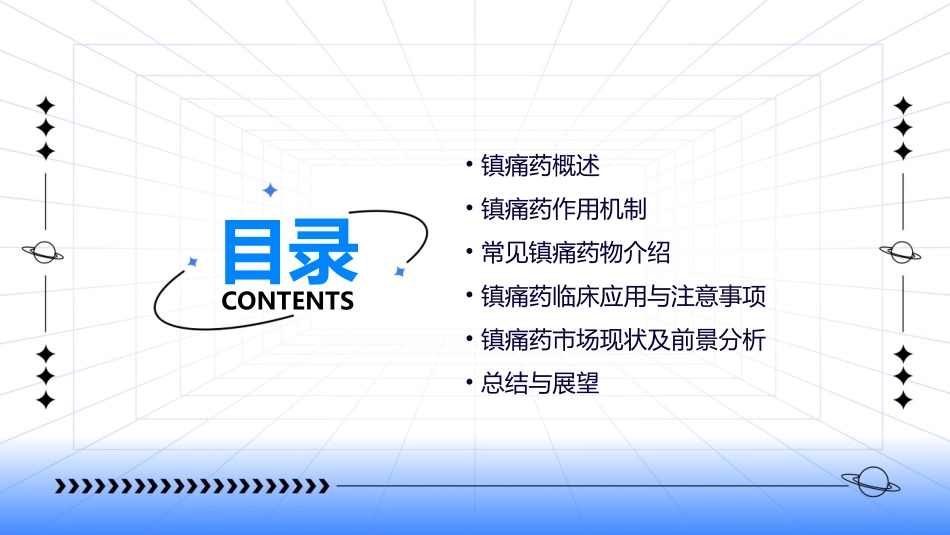 目录
CONTENTS

• 镇痛药概述
• 镇痛药作用机制
• 常见镇痛药物介绍
• 镇痛药临床应用与注意事项
• 镇痛药市场现状及前景分析
• 总结与展望